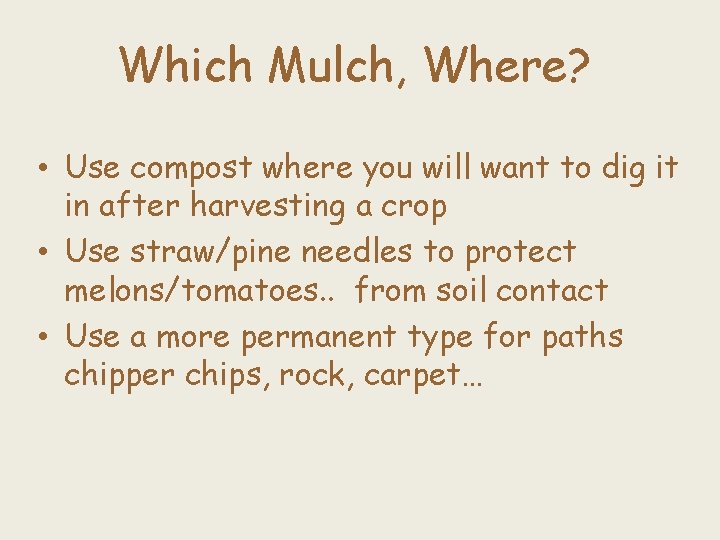 Which Mulch, Where?

• Use compost where you will want to dig it in after harvesting a crop
• Use straw/pine needles to protect melons/tomatoes.. from soil contact
• Use a more permanent type for paths chipper chips, rock, carpet…